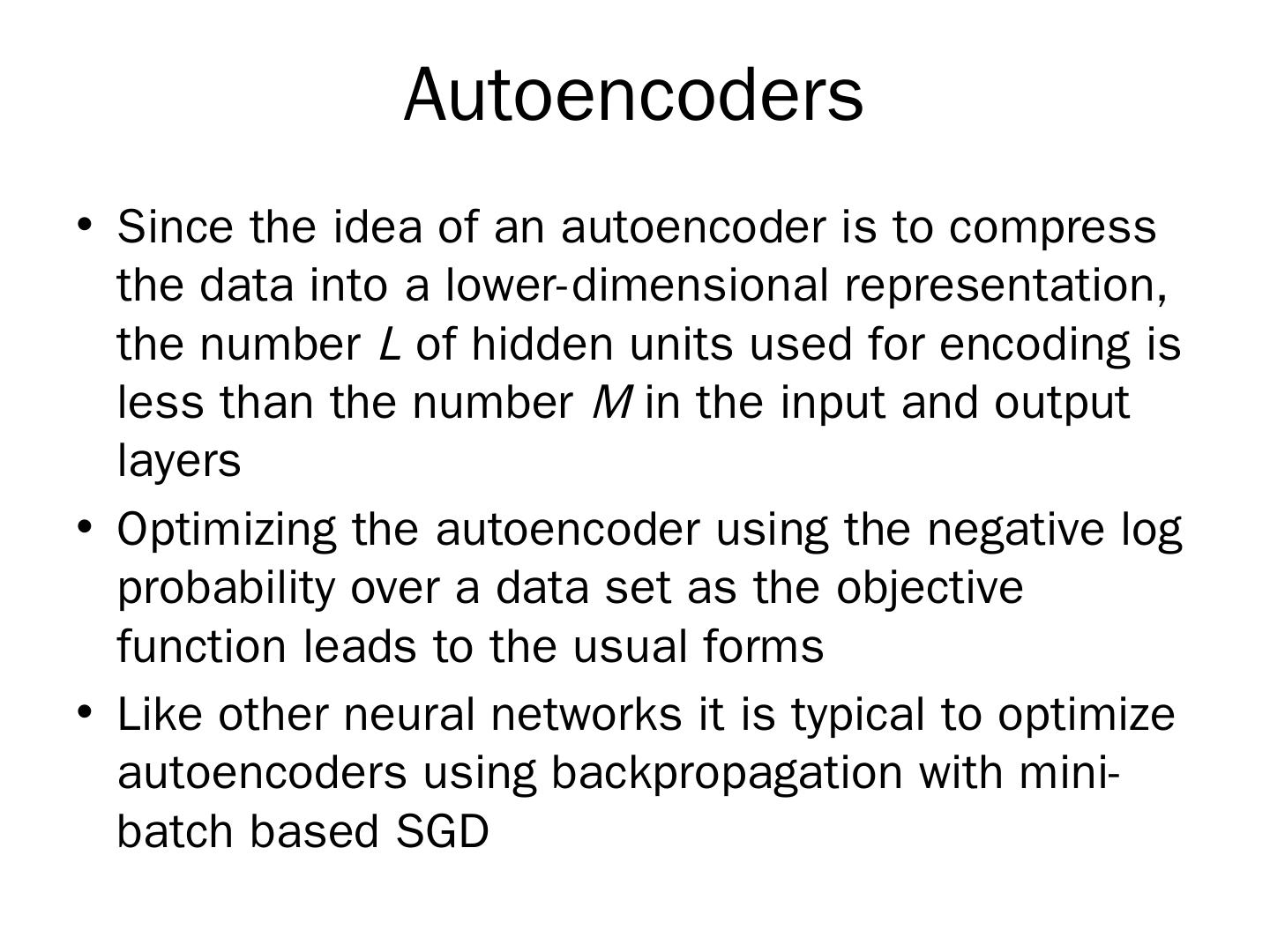 Autoencoders

• Since the idea of an autoencoder is to compress the data into a lower-dimensional representation, the number $L$ of hidden units used for encoding is less than the number $M$ in the input and output layers

• Optimizing the autoencoder using the negative log probability over a data set as the objective function leads to the usual forms

• Like other neural networks it is typical to optimize autoencoders using backpropagation with mini-batch based SGD